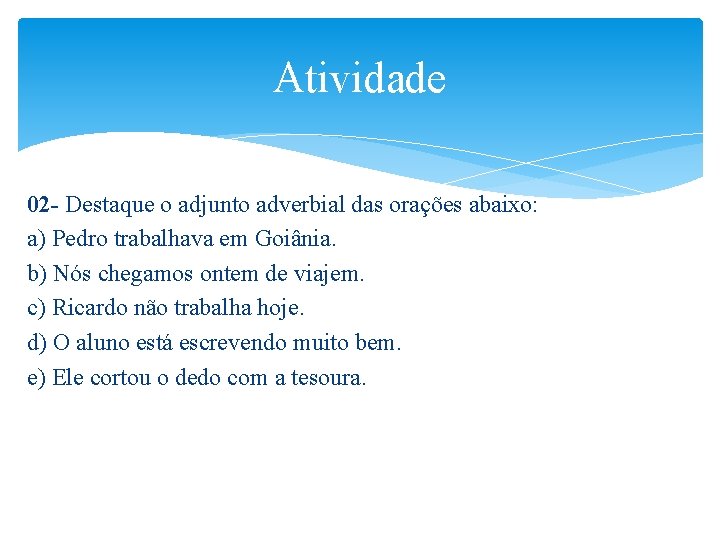 Atividade

02- Destaque o adjunto adverbial das orações abaixo:
a) Pedro trabalhava em Goiânia.
b) Nós chegamos ontem de viajem.
c) Ricardo não trabalha hoje.
d) O aluno está escrevendo muito bem.
e) Ele cortou o dedo com a tesoura.